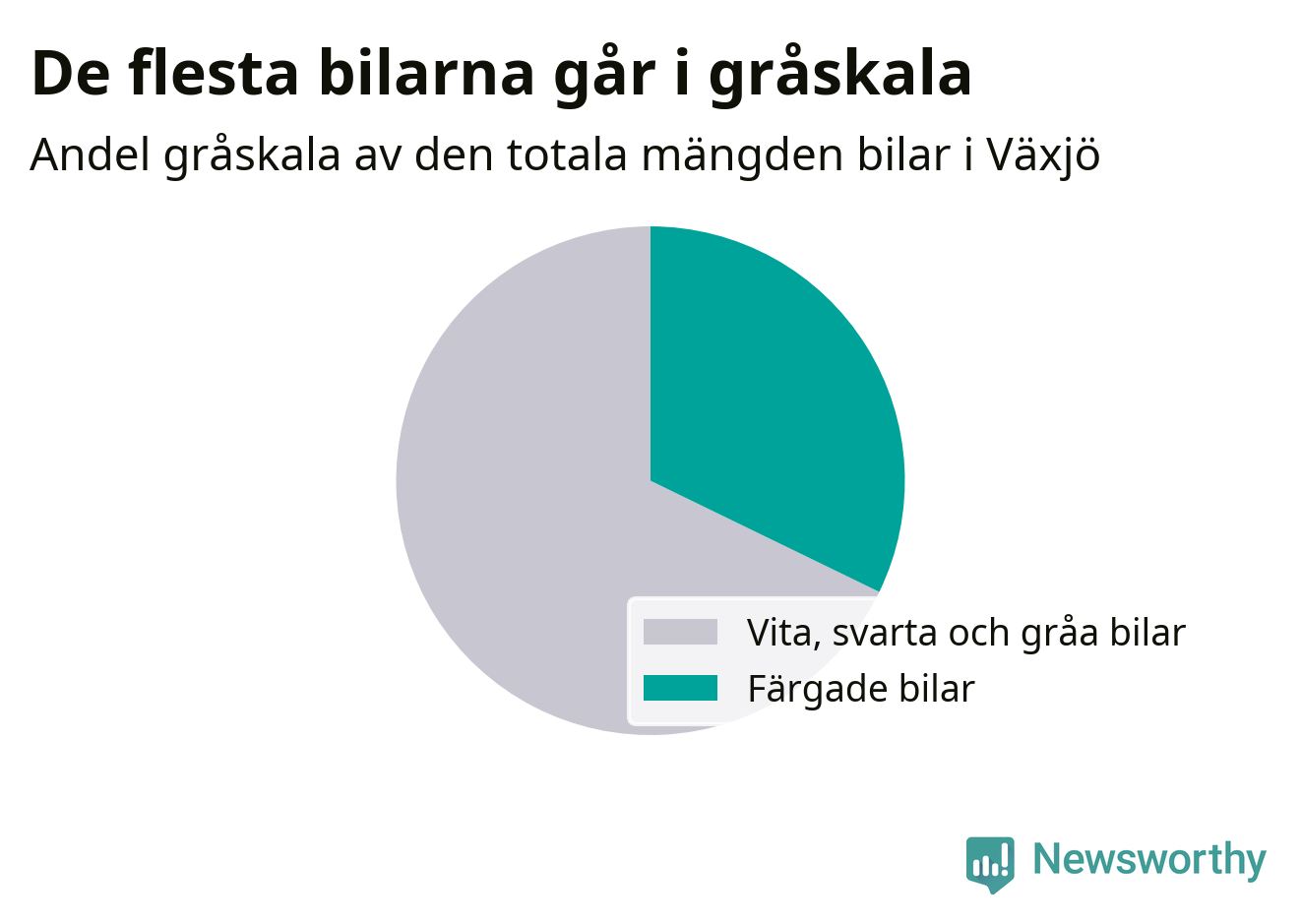 De flesta bilarna går i gråskala

Andel gråskala av den totala mängden bilar i Växjö

Vita, svarta och gråa bilar
Färgade bilar

Newsworthy